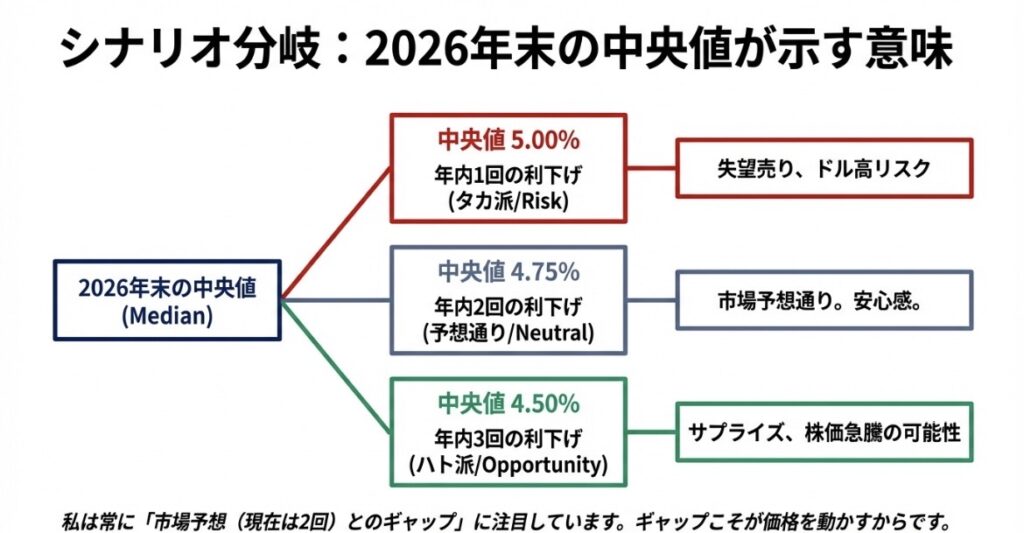 シナリオ分岐：2026年末の中央値が示す意味

2026年末の中央値
(Median)

中央値 5.00%
年内1回の利下げ
(タカ派/Risk)

失望売り、ドル高リスク

中央値 4.75%
年内2回の利下げ
(予想通り/Neutral)

市場予想通り。安心感。

中央値 4.50%
年内3回の利下げ
(ハト派/Opportunity)

サプライズ、株価急騰の可能性

私は常に「市場予想（現在は2回）とのギャップ」に注目しています。ギャップこそが価格を動かすからです。